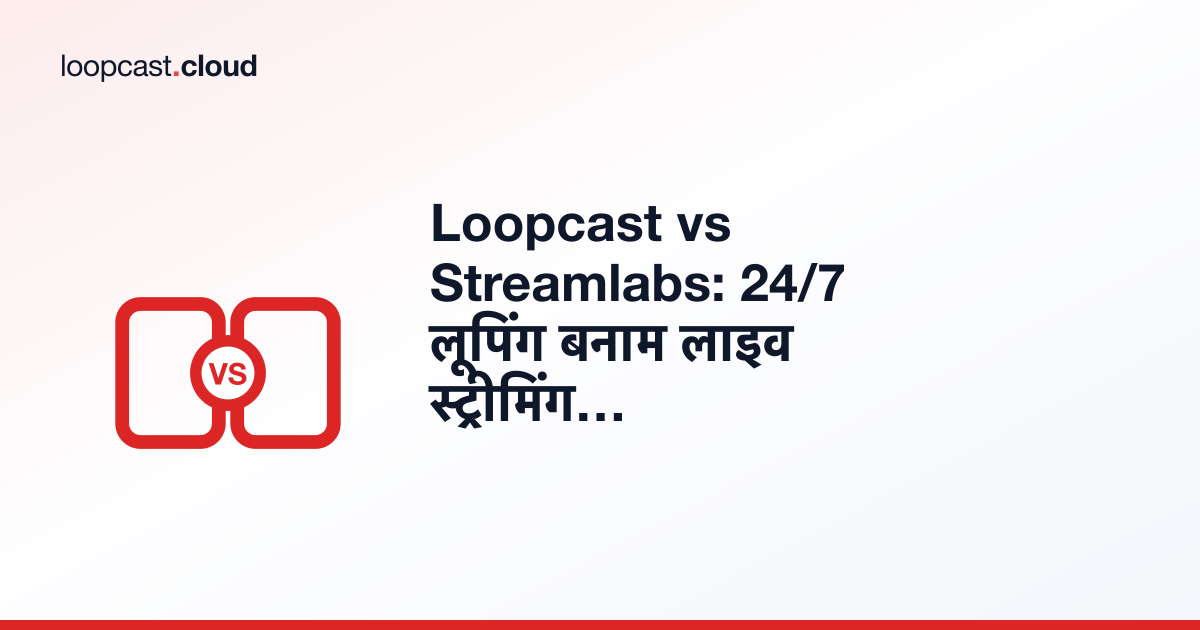 loopcast.cloud

VS

Loopcast vs Streamlabs: 24/7 लूपिंग बनाम लाइव स्ट्रीमिंग...